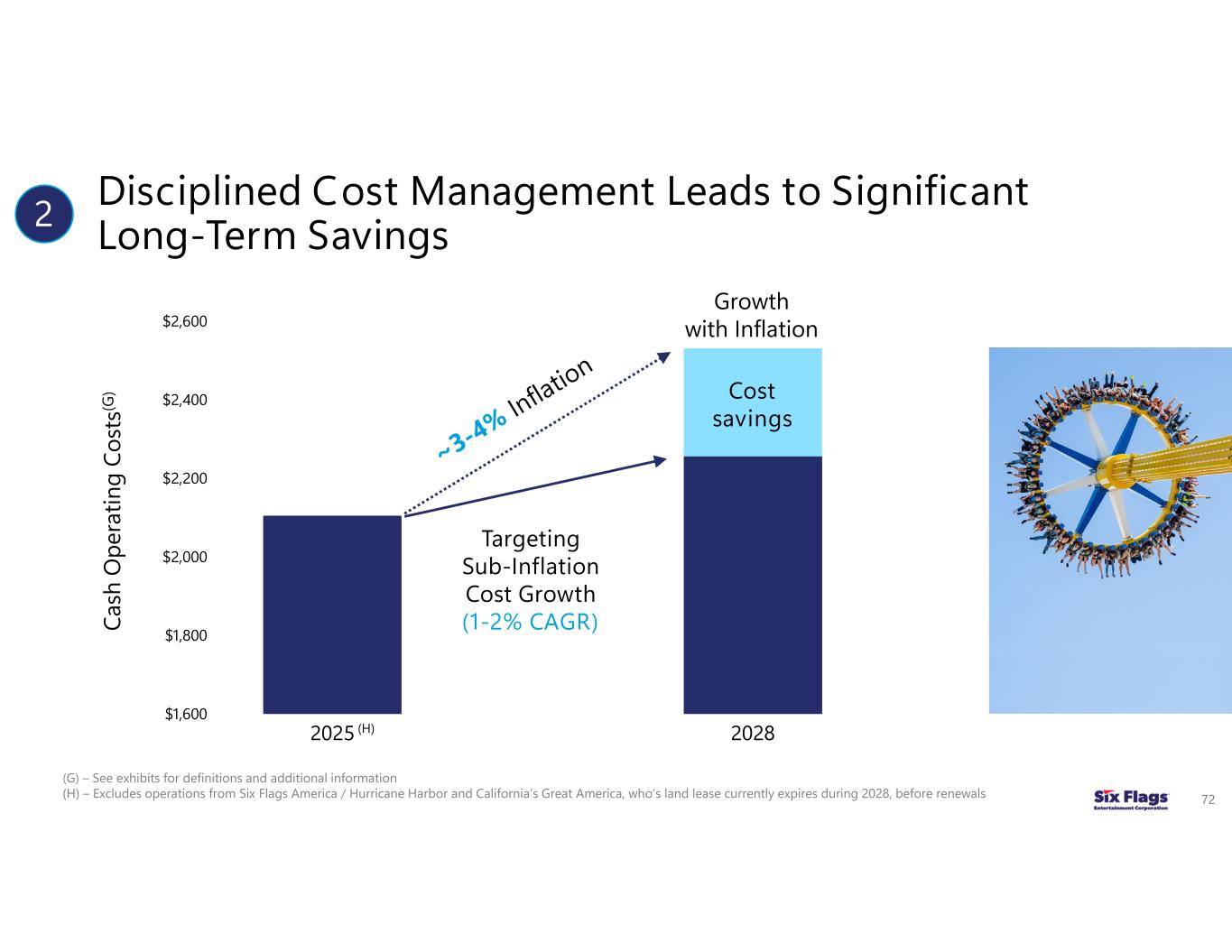 2

Disciplined Cost Management Leads to Significant Long-Term Savings

Cash Operating Costs$^{(G)}$

$2,600
$2,400
$2,200
$2,000
$1,800
$1,600

~3-4% Inflation

Growth with Inflation

Cost savings

Targeting Sub-Inflation Cost Growth (1-2% CAGR)

2025 $^{(H)}$

2028

(G) – See exhibits for definitions and additional information
(H) – Excludes operations from Six Flags America / Hurricane Harbor and California's Great America, who's land lease currently expires during 2028, before renewals

Six Flags Entertainment Corporation

72